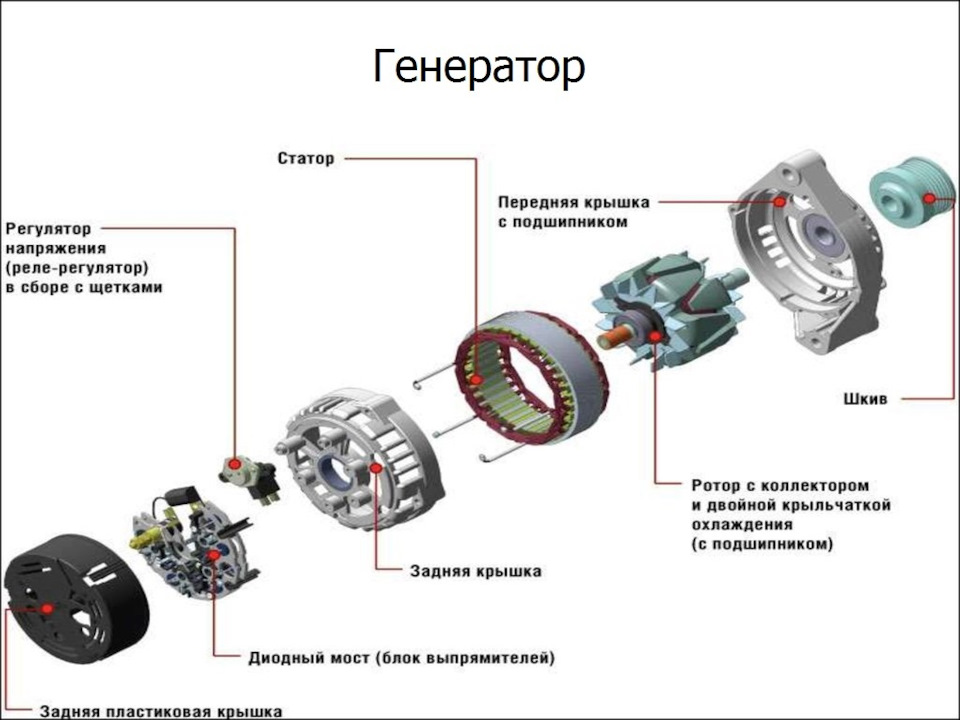 Генератор

Статор

Передняя крышка с подшипником

Регулятор напряжения (реле-регулятор) в сборе с щетками

Шкив

Ротор с коллектором и двойной крыльчаткой охлаждения (с подшипником)

Задняя крышка

Диодный мост (блок выпрямителей)

Задняя пластиковая крышка